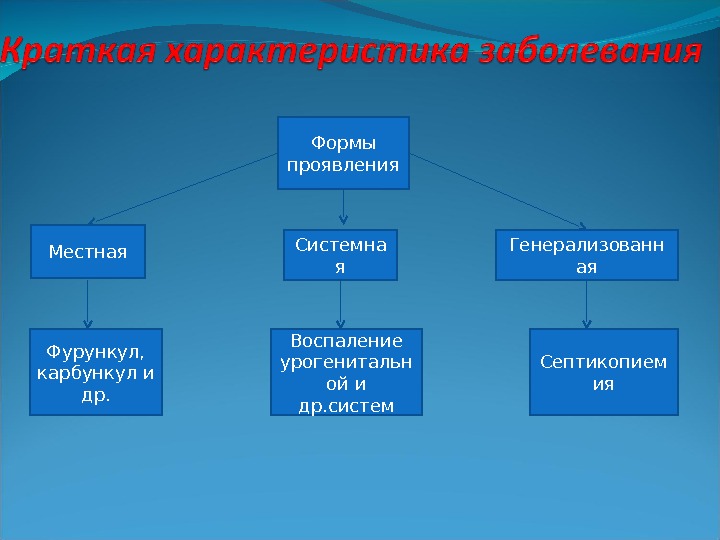 Краткая характеристика заболевания

Формы проявления

Местная

Системная

Генерализованная

Фурункул, карбункул и др.

Воспаление урогенитальной и др.систем

Септикопиемия